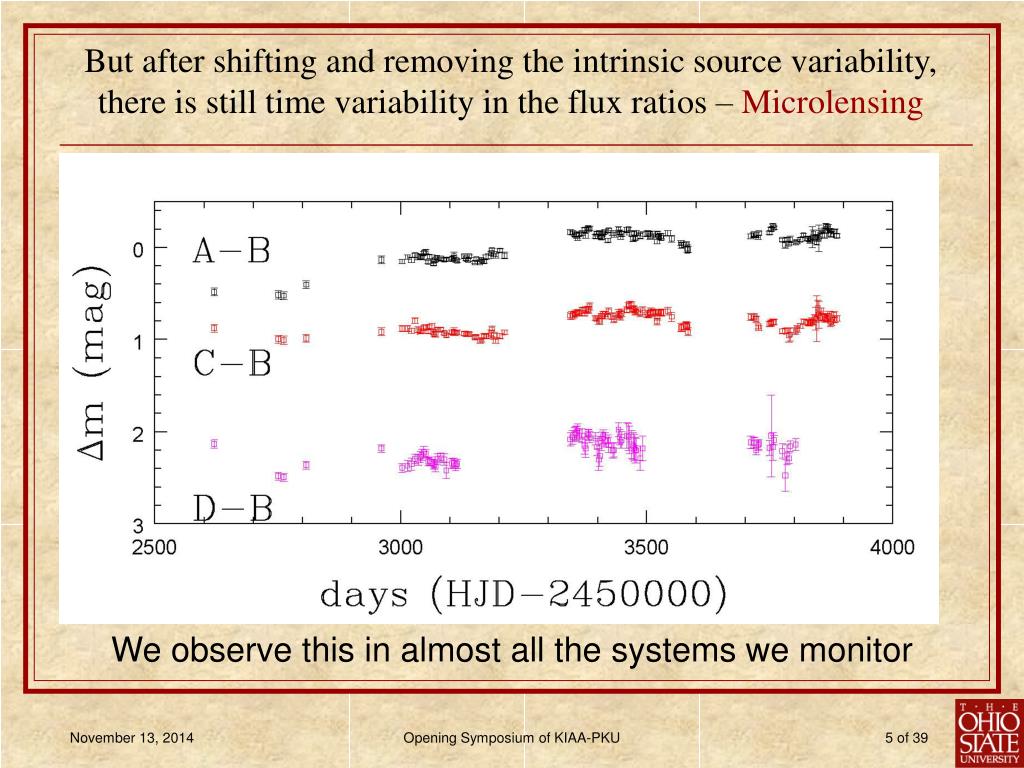 But after shifting and removing the intrinsic source variability, there is still time variability in the flux ratios – Microlensing

$\Delta$m (mag)

0

1

2

3

A−B

C−B

D−B

2500

3000

3500

4000

days (HJD−2450000)

We observe this in almost all the systems we monitor

November 13, 2014

Opening Symposium of KIAA-PKU

5 of 39

THE OHIO STATE UNIVERSITY